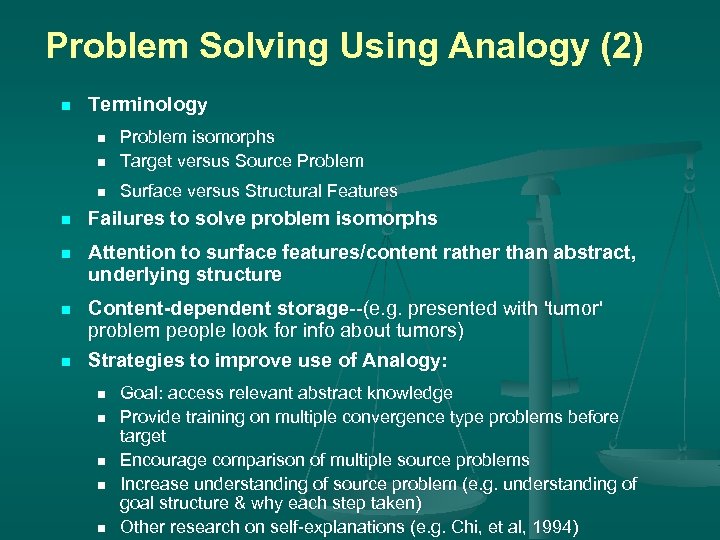 Problem Solving Using Analogy (2)

- Terminology
  - Problem isomorphs
  - Target versus Source Problem
  - Surface versus Structural Features
- Failures to solve problem isomorphs
- Attention to surface features/content rather than abstract, underlying structure
- Content-dependent storage--(e.g. presented with 'tumor' problem people look for info about tumors)
- Strategies to improve use of Analogy:
  - Goal: access relevant abstract knowledge
  - Provide training on multiple convergence type problems before target
  - Encourage comparison of multiple source problems
  - Increase understanding of source problem (e.g. understanding of goal structure & why each step taken)
  - Other research on self-explanations (e.g. Chi, et al, 1994)